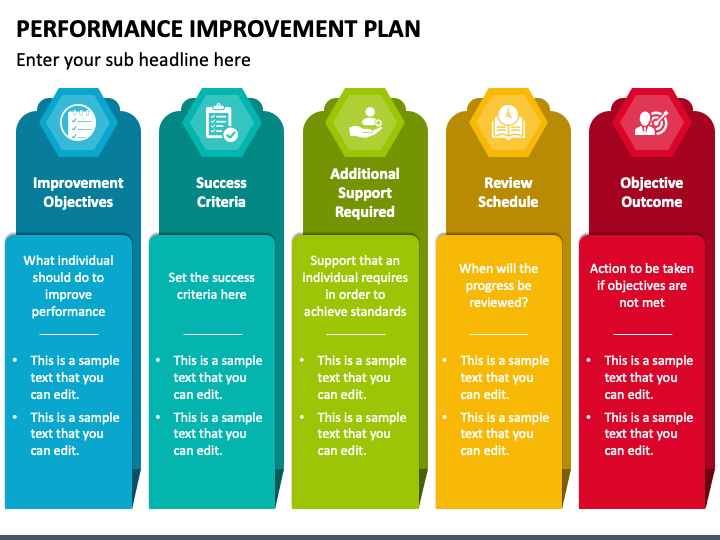 PERFORMANCE IMPROVEMENT PLAN

Enter your sub headline here

Improvement Objectives

What individual should do to improve performance

• This is a sample text that you can edit.
• This is a sample text that you can edit.

Success Criteria

Set the success criteria here

• This is a sample text that you can edit.
• This is a sample text that you can edit.

Additional Support Required

Support that an individual requires in order to achieve standards

• This is a sample text that you can edit.
• This is a sample text that you can edit.

Review Schedule

When will the progress be reviewed?

• This is a sample text that you can edit.
• This is a sample text that you can edit.

Objective Outcome

Action to be taken if objectives are not met

• This is a sample text that you can edit.
• This is a sample text that you can edit.